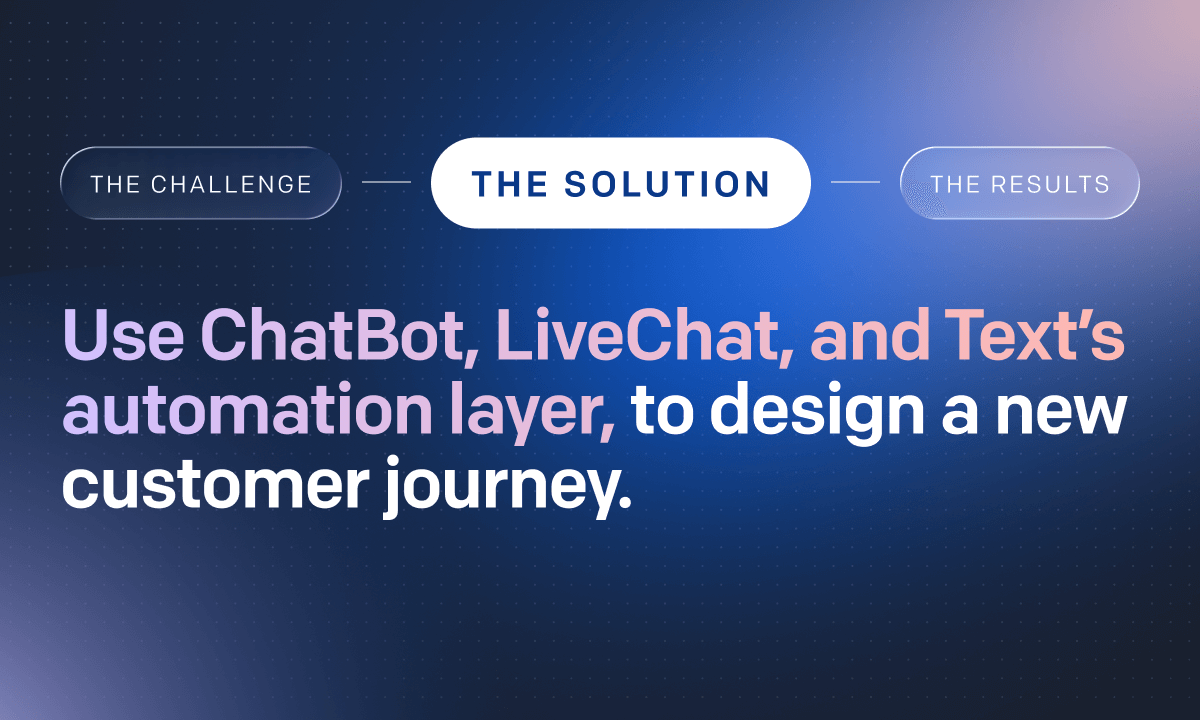 THE CHALLENGE

THE SOLUTION

THE RESULTS

Use ChatBot, LiveChat, and Text’s automation layer, to design a new customer journey.